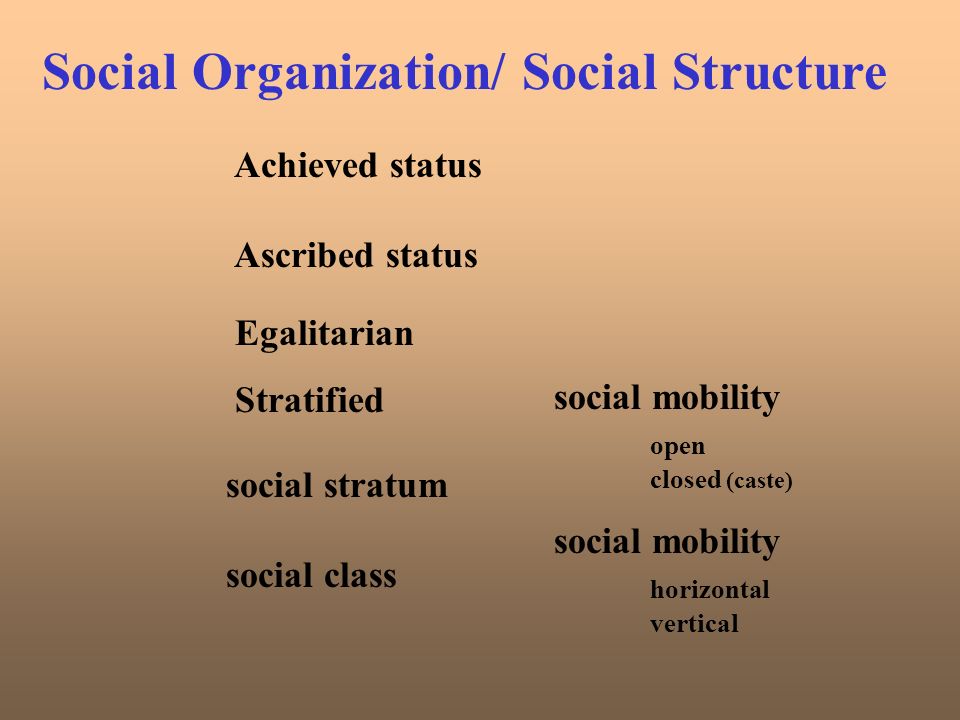 Social Organization/ Social Structure

Achieved status

Ascribed status

Egalitarian

Stratified

social stratum

social class

social mobility

open
closed (caste)

social mobility

horizontal
vertical